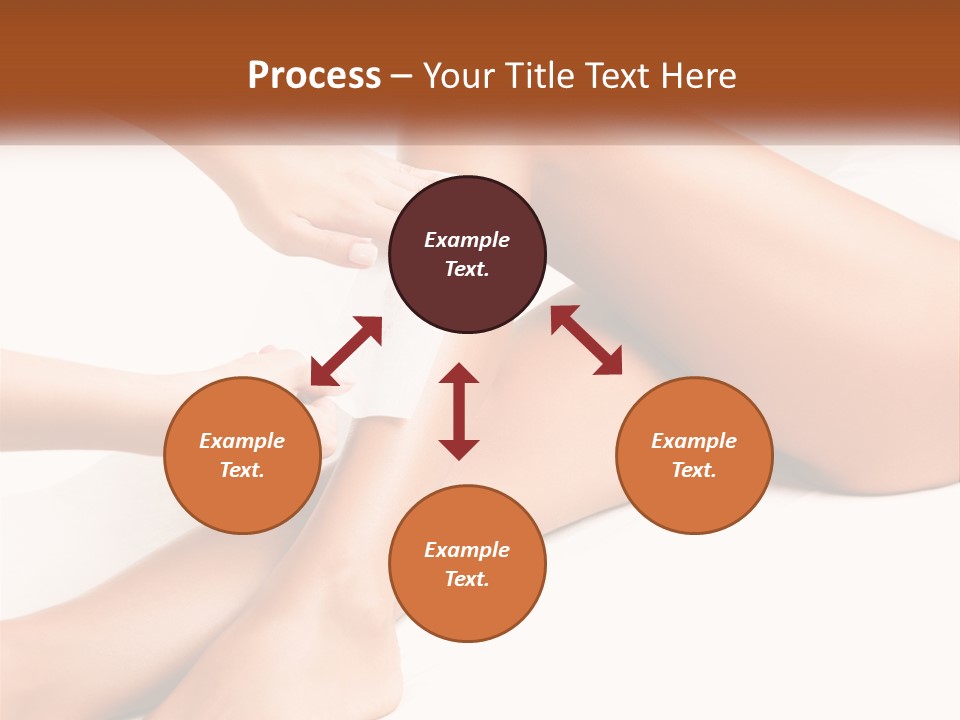 Process – Your Title Text Here

Example Text.

Example Text.

Example Text.

Example Text.